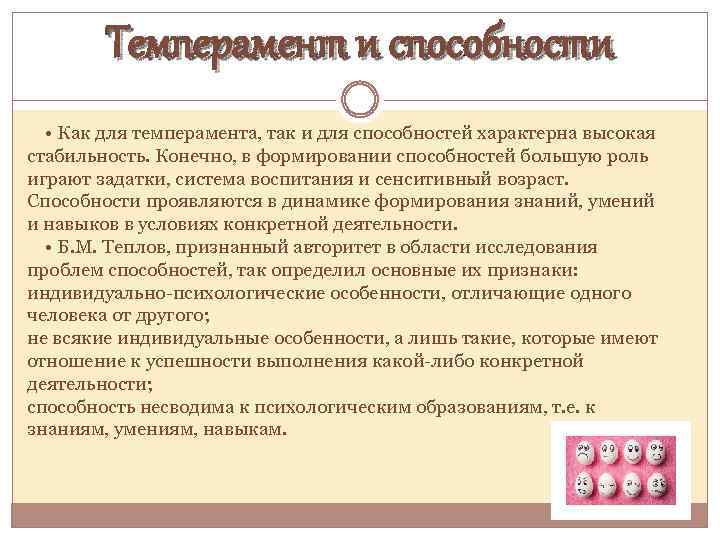 Темперамент и способности

• Как для темперамента, так и для способностей характерна высокая стабильность. Конечно, в формировании способностей большую роль играют задатки, система воспитания и сенситивный возраст. Способности проявляются в динамике формирования знаний, умений и навыков в условиях конкретной деятельности.

• Б.М. Теплов, признанный авторитет в области исследования проблем способностей, так определил основные их признаки:
индивидуально-психологические особенности, отличающие одного человека от другого;
не всякие индивидуальные особенности, а лишь такие, которые имеют отношение к успешности выполнения какой-либо конкретной деятельности;
способность несводима к психологическим образованиям, т.е. к знаниям, умениям, навыкам.